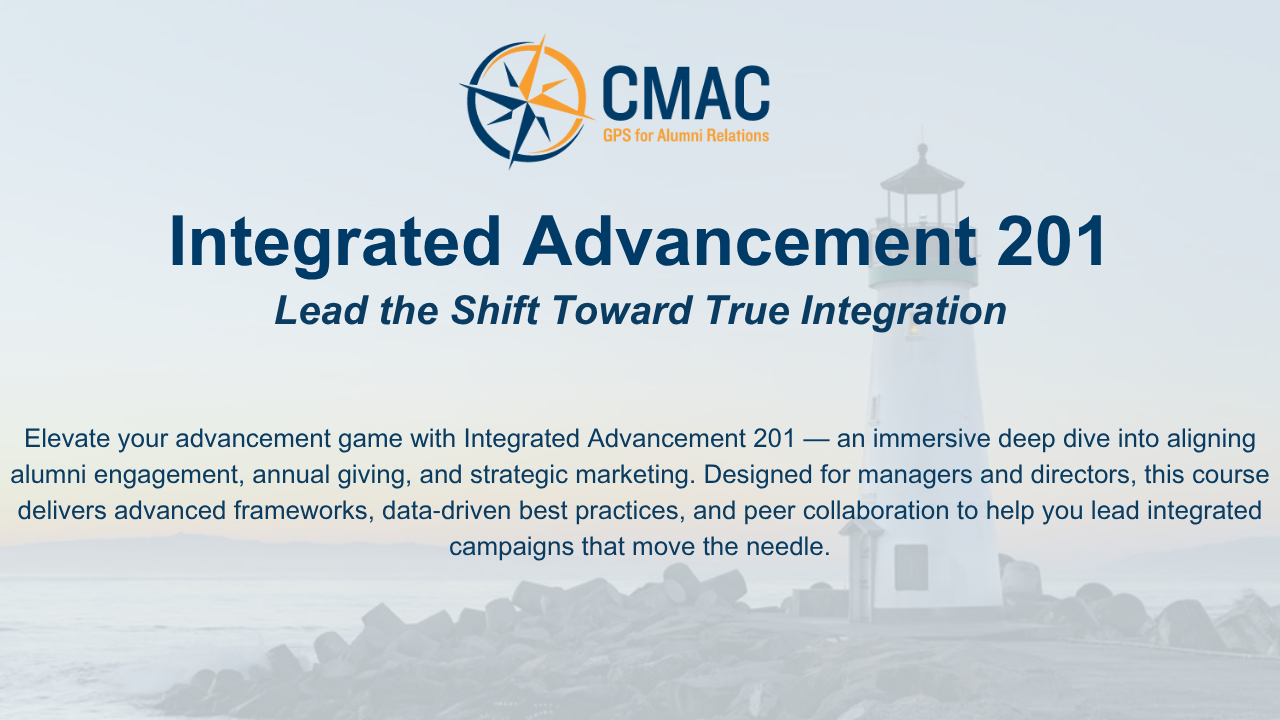 CMAC
GPS for Alumni Relations

Integrated Advancement 201
Lead the Shift Toward True Integration

Elevate your advancement game with Integrated Advancement 201 — an immersive deep dive into aligning alumni engagement, annual giving, and strategic marketing. Designed for managers and directors, this course delivers advanced frameworks, data-driven best practices, and peer collaboration to help you lead integrated campaigns that move the needle.